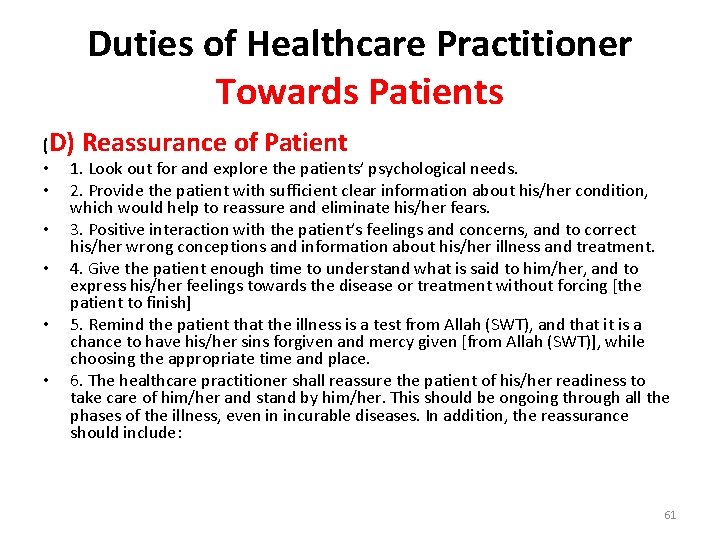 Duties of Healthcare Practitioner
Towards Patients

(D) Reassurance of Patient

• 1. Look out for and explore the patients' psychological needs.
• 2. Provide the patient with sufficient clear information about his/her condition, which would help to reassure and eliminate his/her fears.
• 3. Positive interaction with the patient's feelings and concerns, and to correct his/her wrong conceptions and information about his/her illness and treatment.
• 4. Give the patient enough time to understand what is said to him/her, and to express his/her feelings towards the disease or treatment without forcing [the patient to finish]
• 5. Remind the patient that the illness is a test from Allah (SWT), and that it is a chance to have his/her sins forgiven and mercy given [from Allah (SWT)], while choosing the appropriate time and place.
• 6. The healthcare practitioner shall reassure the patient of his/her readiness to take care of him/her and stand by him/her. This should be ongoing through all the phases of the illness, even in incurable diseases. In addition, the reassurance should include:

61